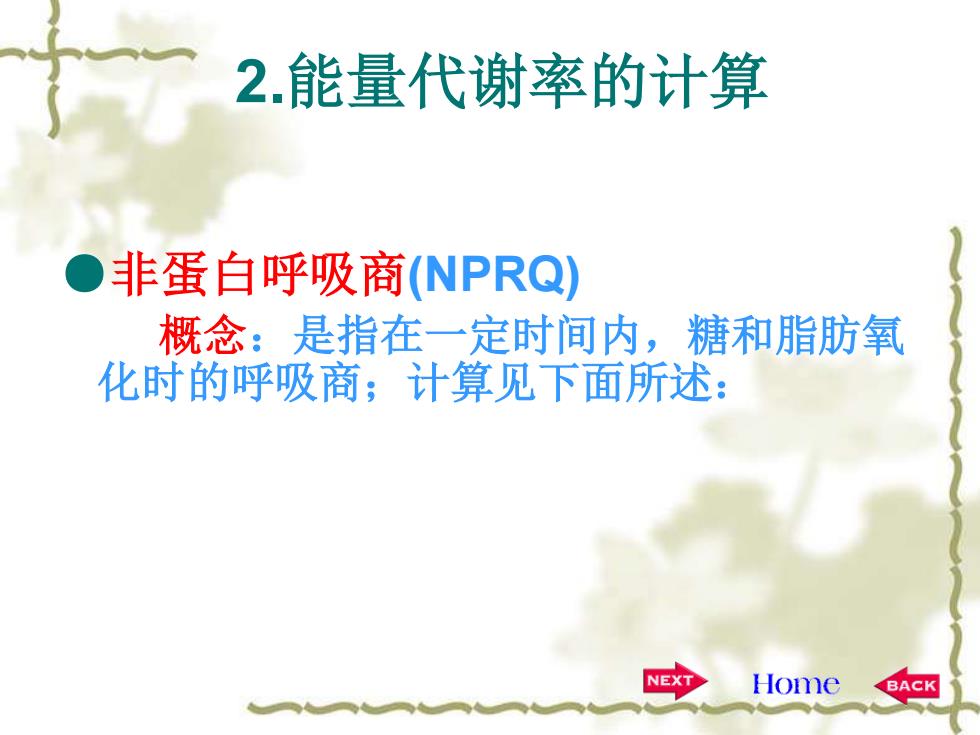 2.能量代谢率的计算

●非蛋白呼吸商(NPRQ)

概念：是指在一定时间内，糖和脂肪氧化时的呼吸商；计算见下面所述：

NEXT Home BACK